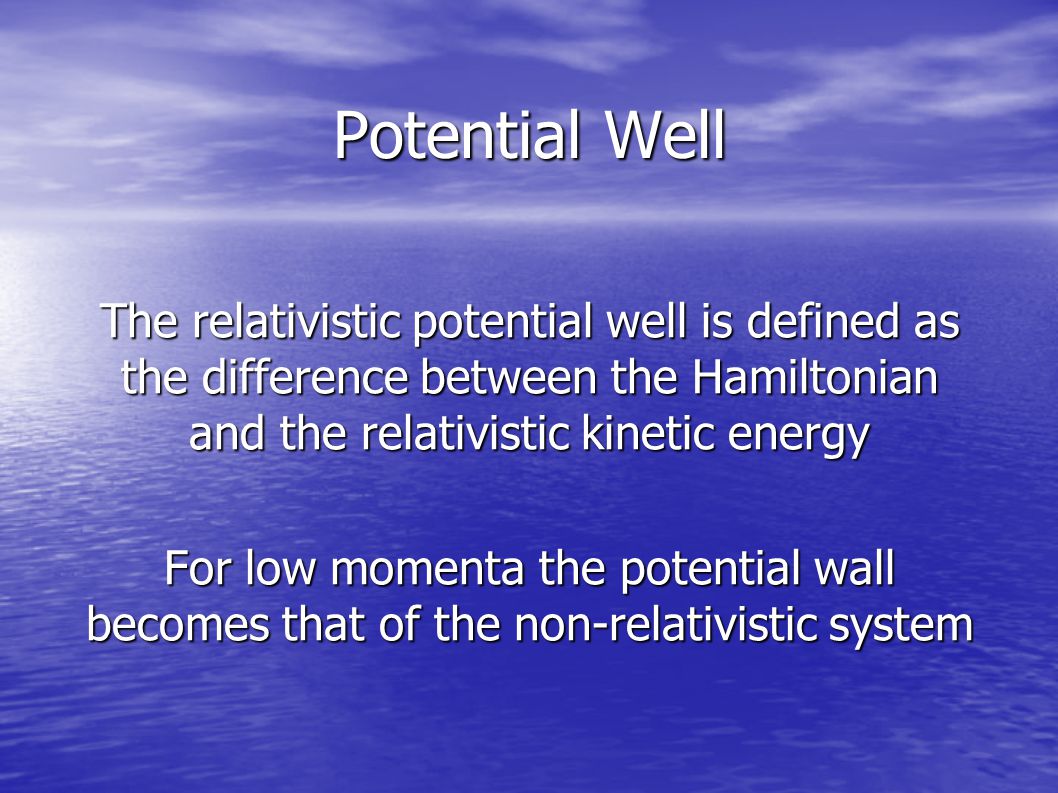 Potential Well

The relativistic potential well is defined as the difference between the Hamiltonian and the relativistic kinetic energy

For low momenta the potential wall becomes that of the non-relativistic system